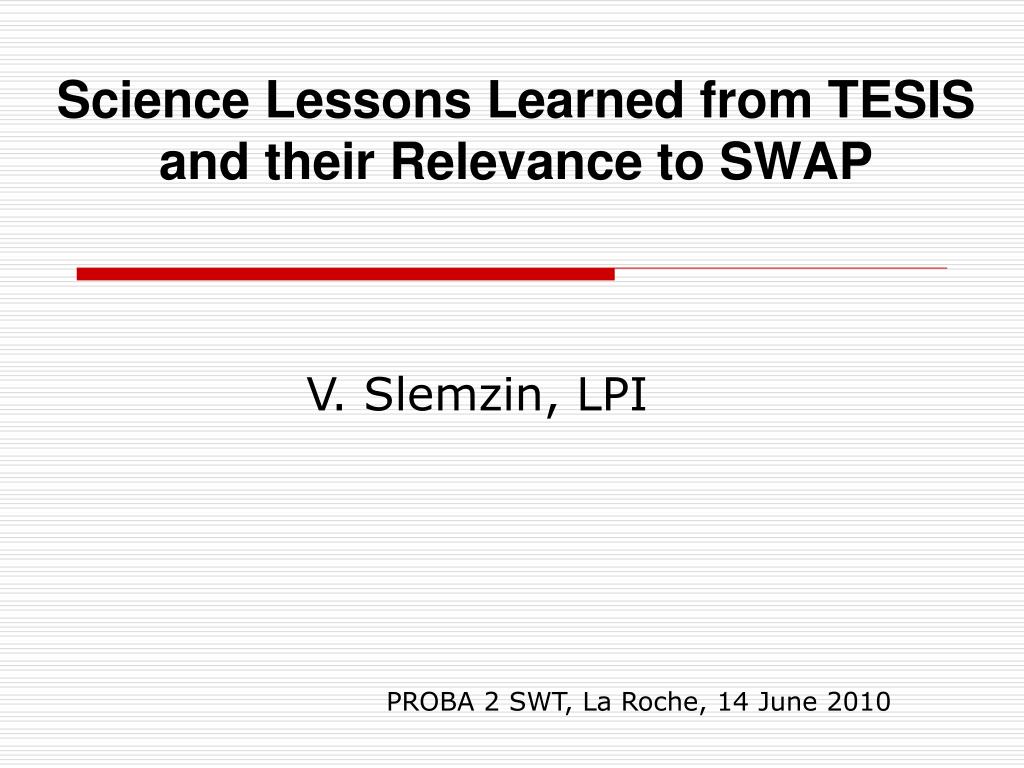 Science Lessons Learned from TESIS and their Relevance to SWAP

V. Slemzin, LPI

PROBA 2 SWT, La Roche, 14 June 2010